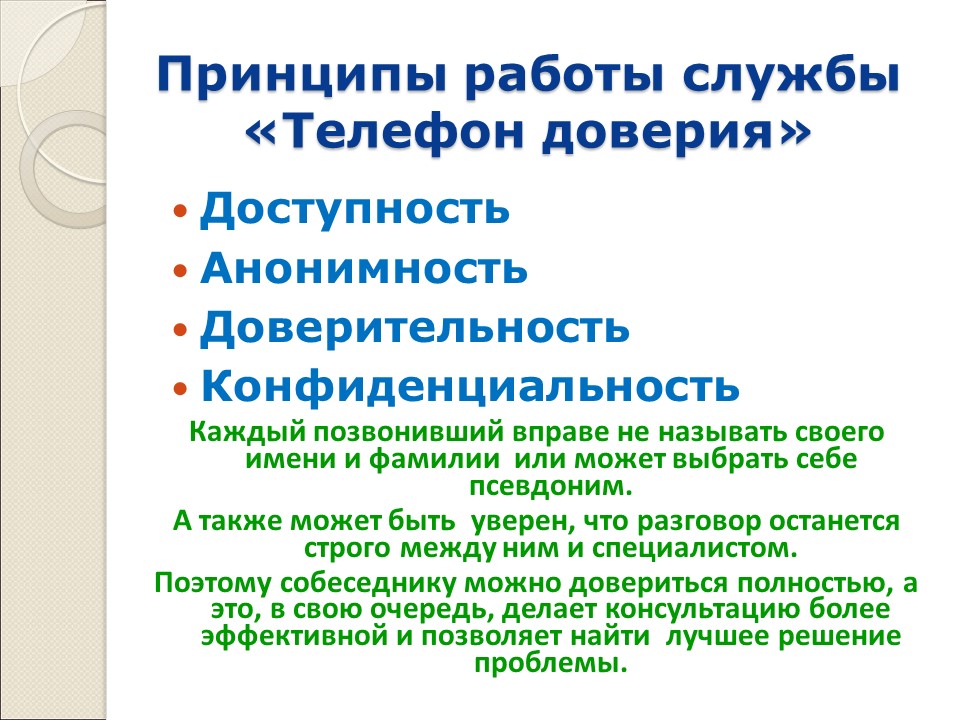 Принципы работы службы «Телефон доверия»

• Доступность
• Анонимность
• Доверительность
• Конфиденциальность

Каждый позвонивший вправе не называть своего имени и фамилии или может выбрать себе псевдоним.

А также может быть уверен, что разговор останется строго между ним и специалистом.

Поэтому собеседнику можно довериться полностью, а это, в свою очередь, делает консультацию более эффективной и позволяет найти лучшее решение проблемы.